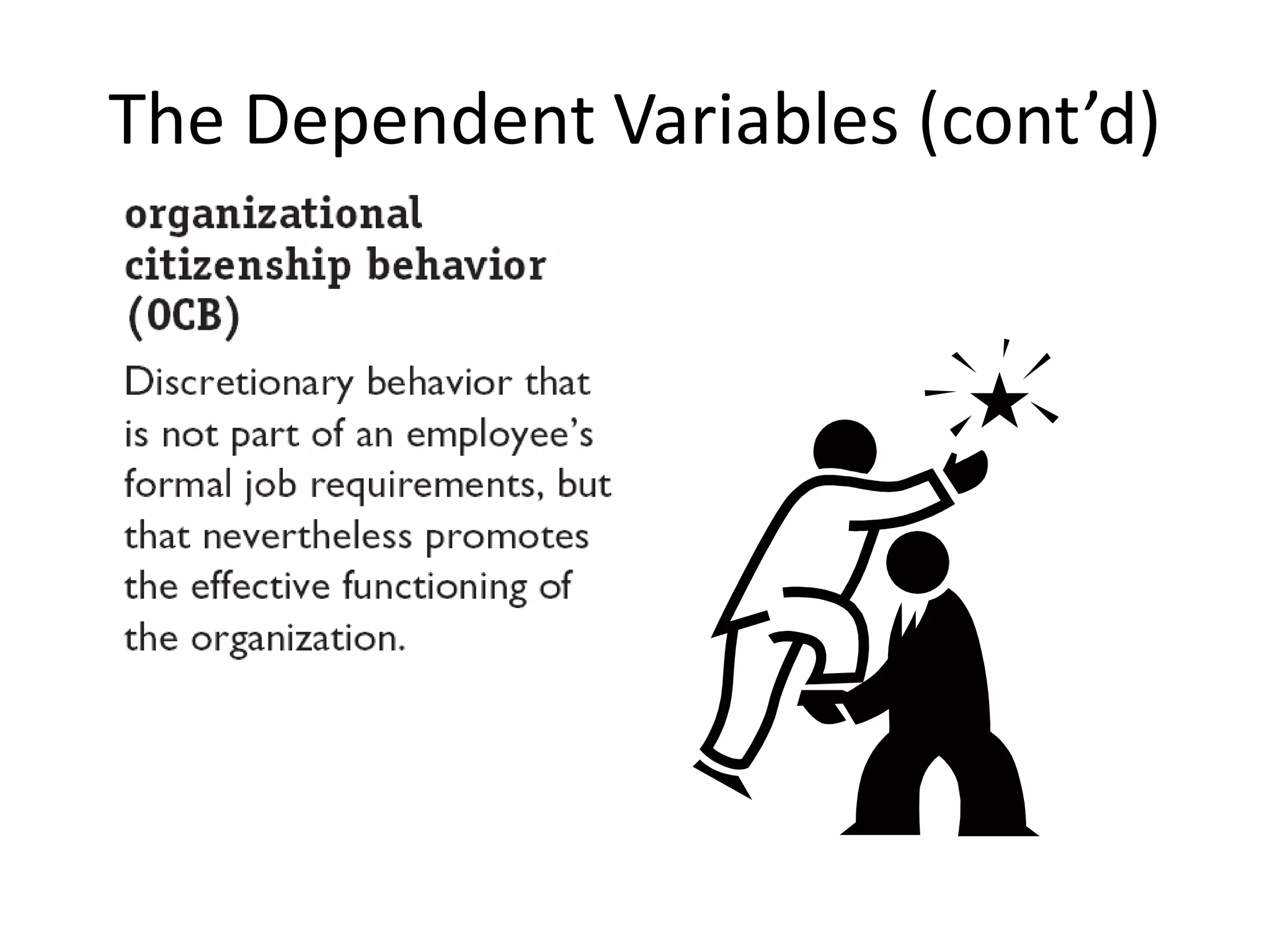 The Dependent Variables (cont’d)

organizational citizenship behavior (OCB)

Discretionary behavior that is not part of an employee’s formal job requirements, but that nevertheless promotes the effective functioning of the organization.